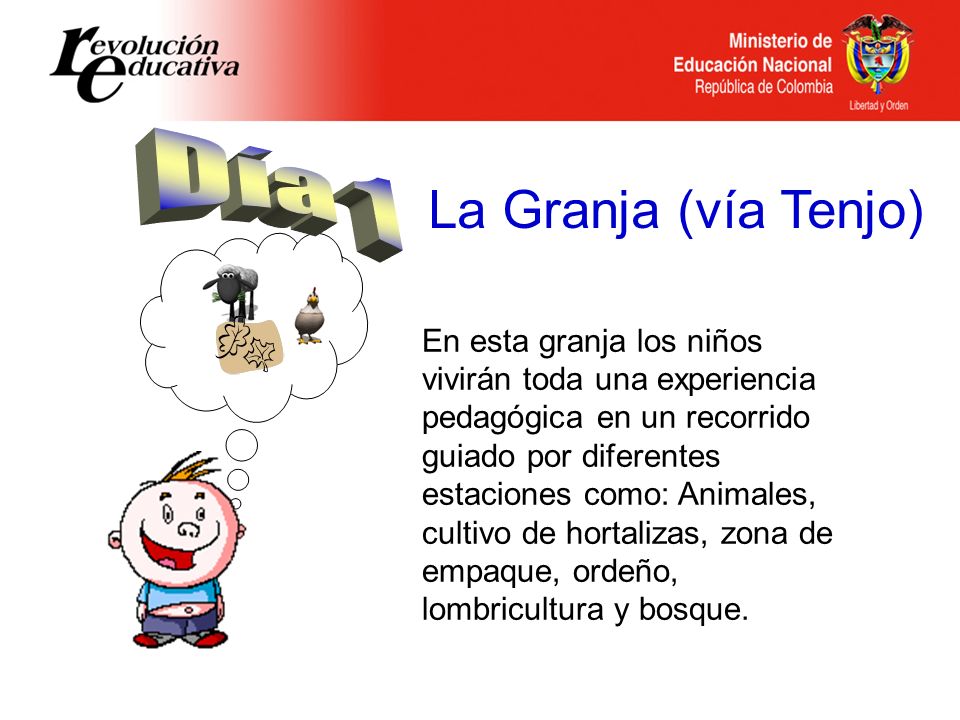 revolución educativa

Ministerio de Educación Nacional
República de Colombia

Libertad y Orden

Día 1

La Granja (vía Tenjo)

En esta granja los niños vivirán toda una experiencia pedagógica en un recorrido guiado por diferentes estaciones como: Animales, cultivo de hortalizas, zona de empaque, ordeño, lombricultura y bosque.